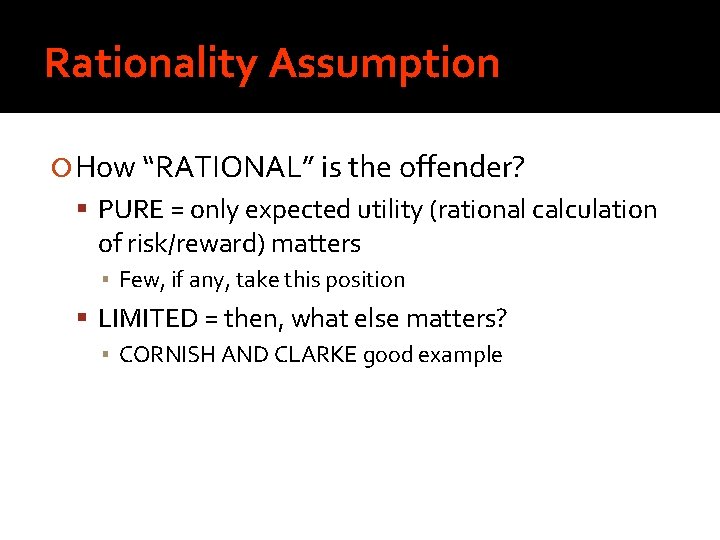 Rationality Assumption

How “RATIONAL” is the offender?

PURE = only expected utility (rational calculation of risk/reward) matters

Few, if any, take this position

LIMITED = then, what else matters?

CORNISH AND CLARKE good example